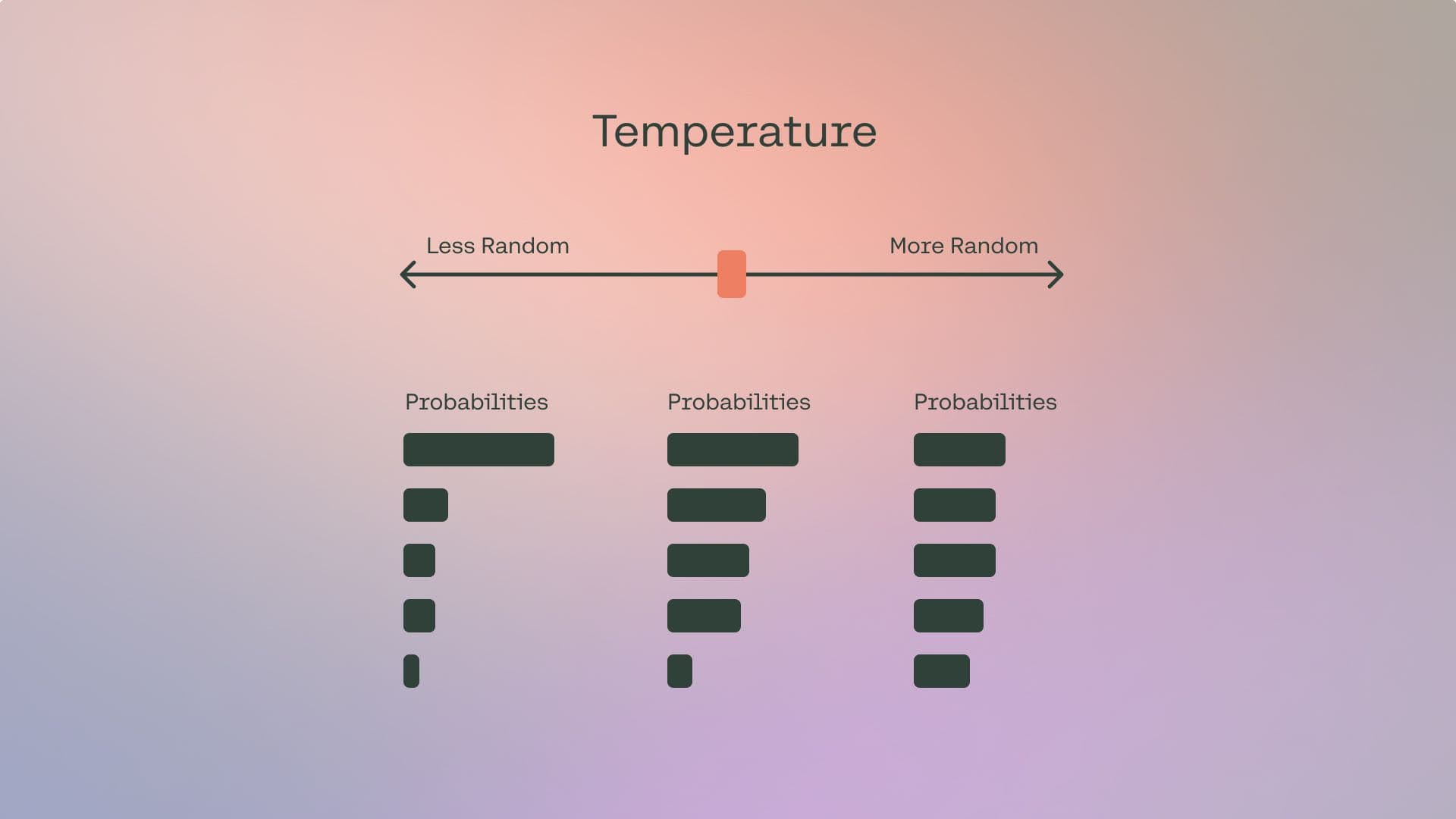 Temperature

Less Random

More Random

Probabilities

Probabilities

Probabilities